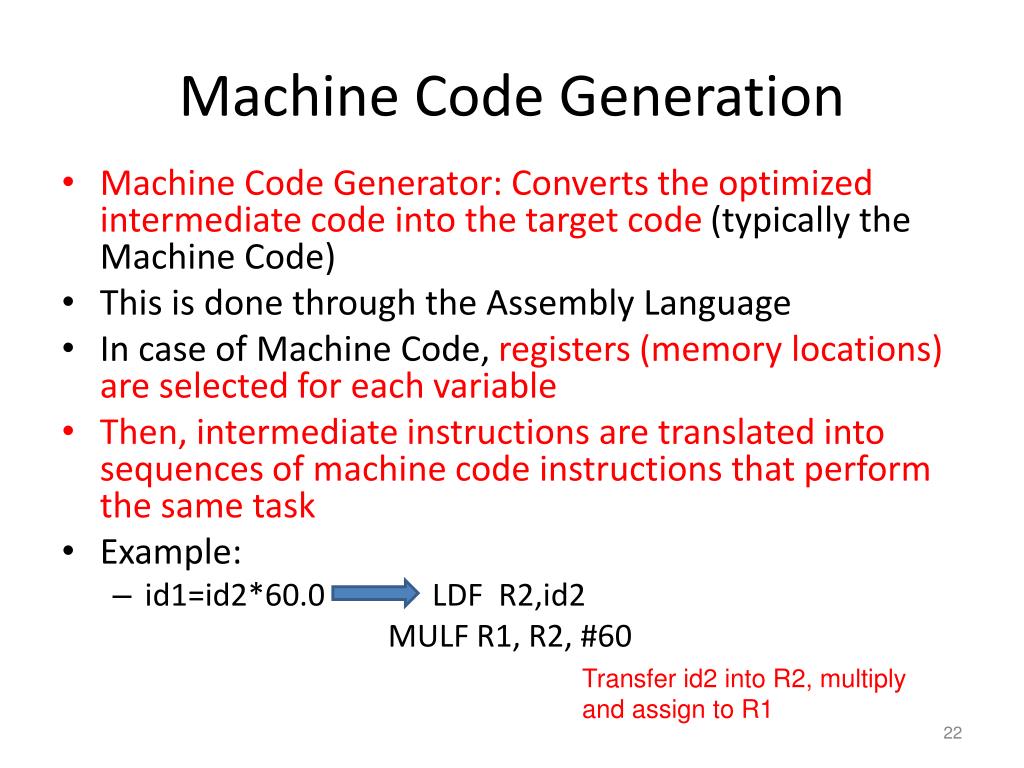 Machine Code Generation

• Machine Code Generator: Converts the optimized intermediate code into the target code (typically the Machine Code)
• This is done through the Assembly Language
• In case of Machine Code, registers (memory locations) are selected for each variable
• Then, intermediate instructions are translated into sequences of machine code instructions that perform the same task
• Example:
– id1=id2*60.0 LDF R2,id2
MULF R1, R2, #60

Transfer id2 into R2, multiply and assign to R1

22